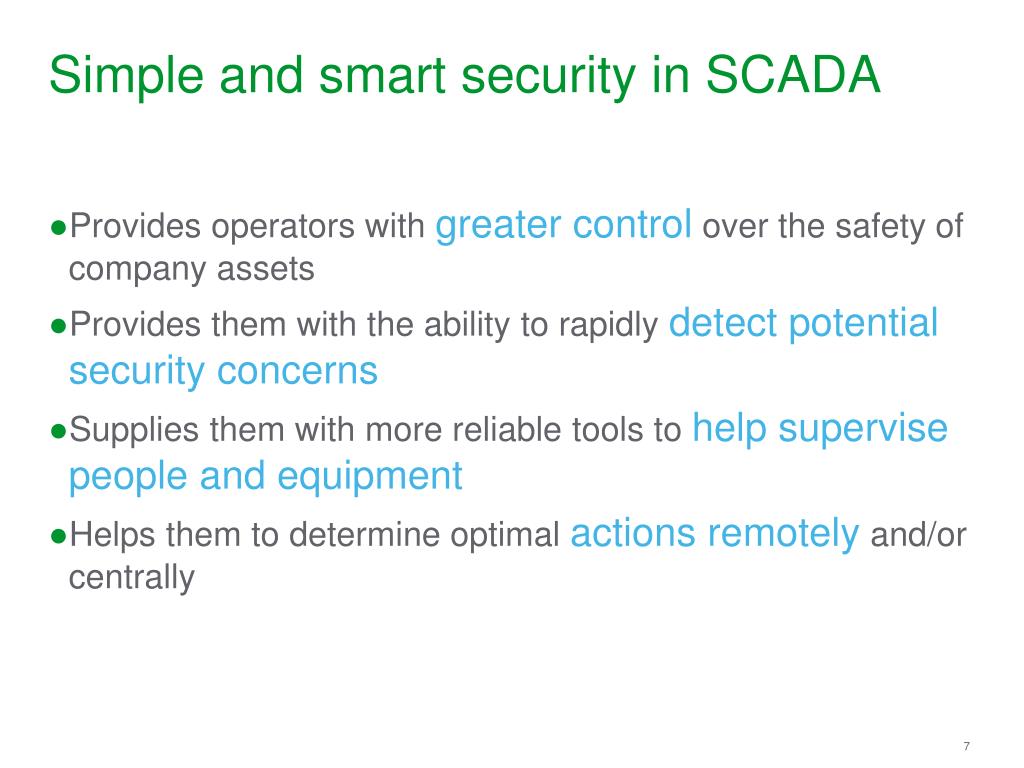 Simple and smart security in SCADA

●Provides operators with greater control over the safety of company assets

●Provides them with the ability to rapidly detect potential security concerns

●Supplies them with more reliable tools to help supervise people and equipment

●Helps them to determine optimal actions remotely and/or centrally

7